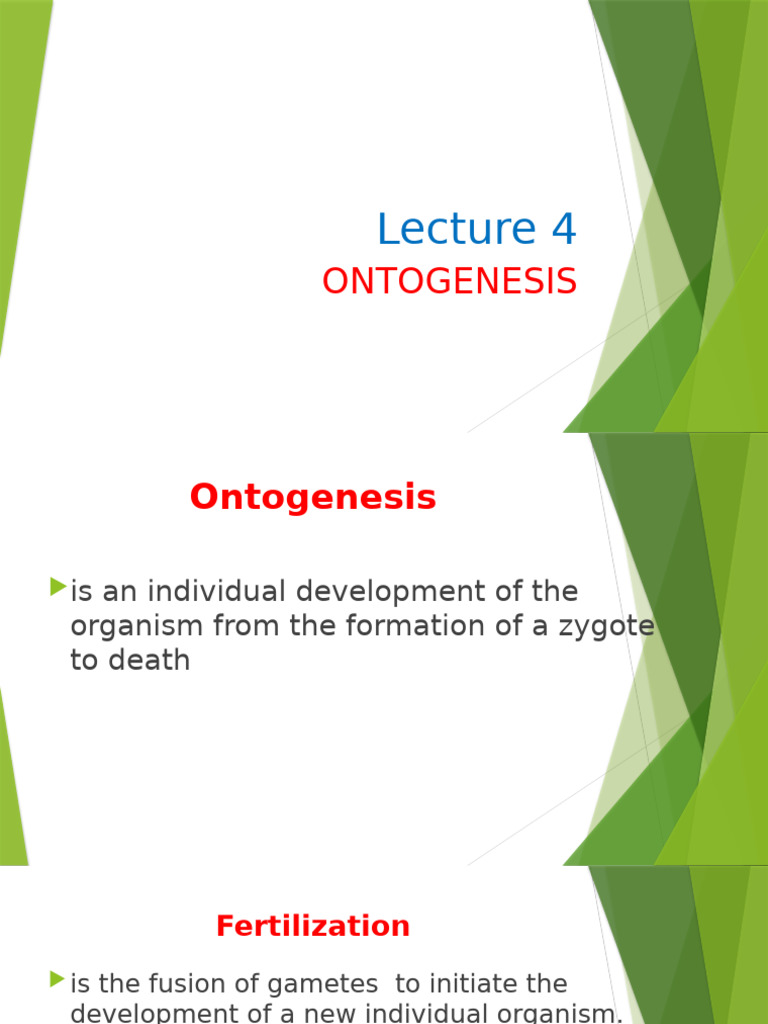 Lecture 4
ONTOGENESIS

Ontogenesis

is an individual development of the organism from the formation of a zygote to death

Fertilization

is the fusion of gametes to initiate the development of a new individual organism.